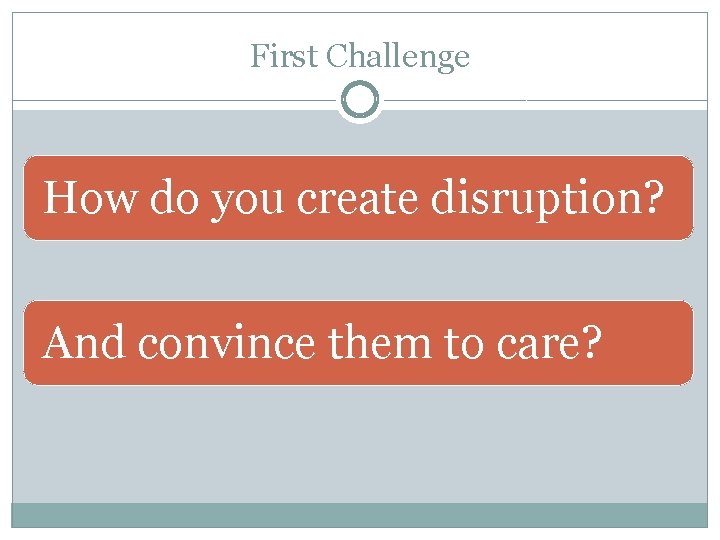 First Challenge

How do you create disruption?

And convince them to care?